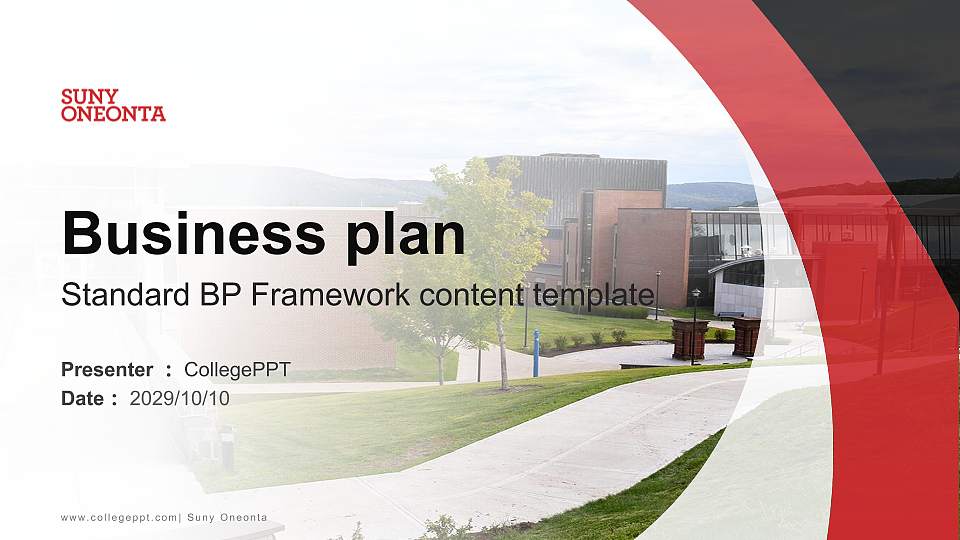 SUNY
ONEONTA

Business plan

Standard BP Framework content template

Presenter : CollegePPT
Date : 2029/10/10

www.collegeppt.com| Suny Oneonta